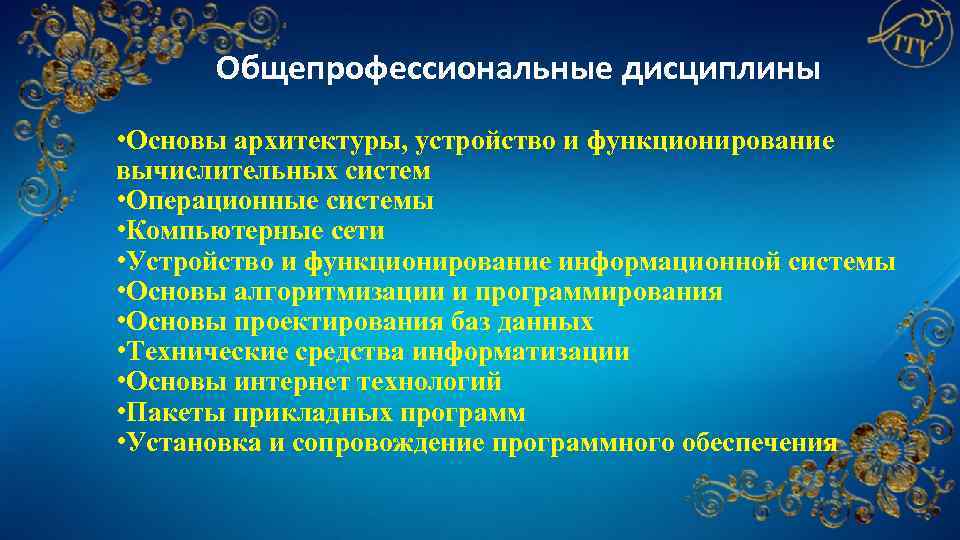 ГГУ

Общепрофессиональные дисциплины

•Основы архитектуры, устройство и функционирование вычислительных систем
•Операционные системы
•Компьютерные сети
•Устройство и функционирование информационной системы
•Основы алгоритмизации и программирования
•Основы проектирования баз данных
•Технические средства информатизации
•Основы интернет технологий
•Пакеты прикладных программ
•Установка и сопровождение программного обеспечения